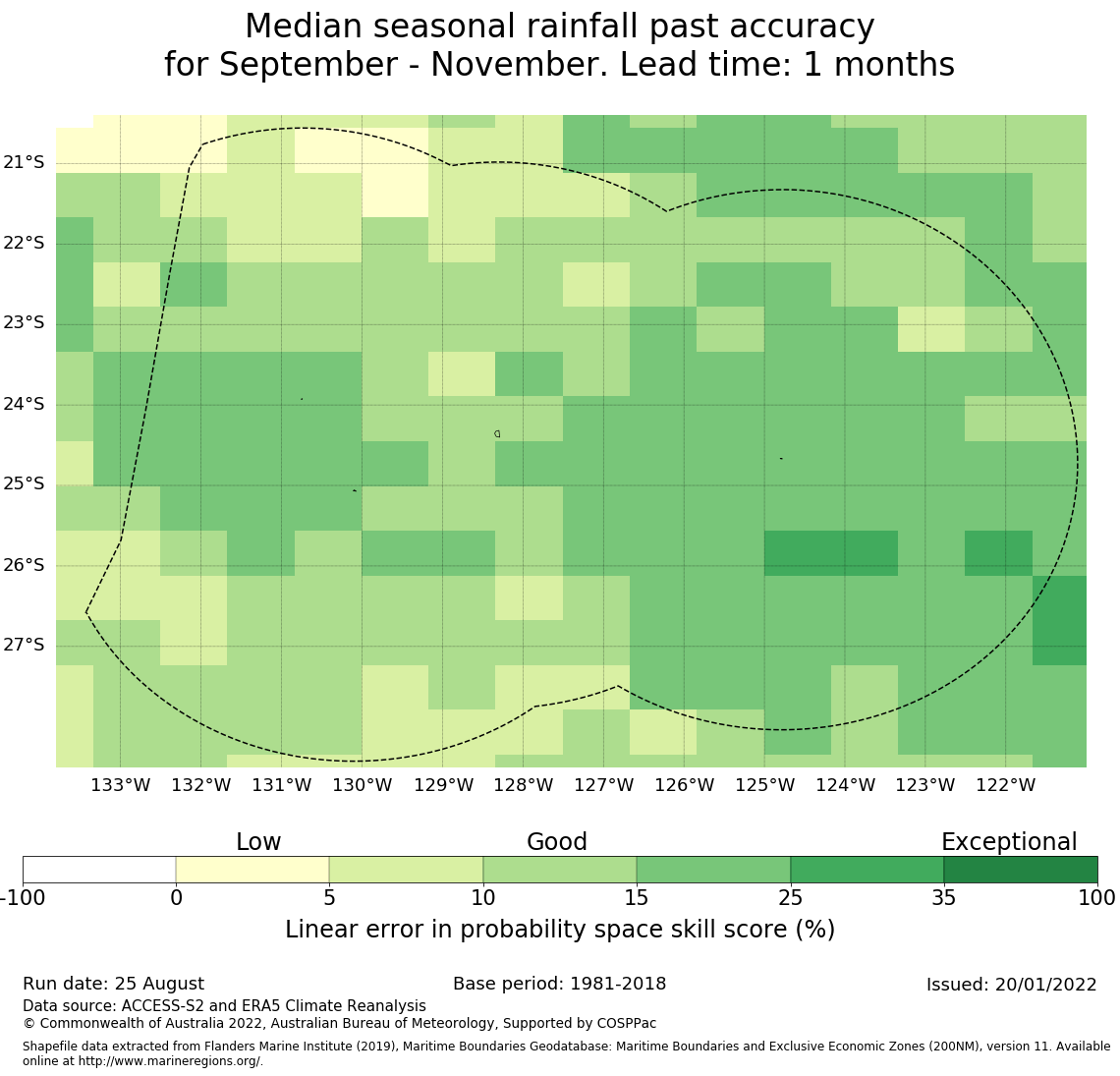 Median seasonal rainfall past accuracy
for September - November. Lead time: 1 months

21°S
22°S
23°S
24°S
25°S
26°S
27°S

133°W 132°W 131°W 130°W 129°W 128°W 127°W 126°W 125°W 124°W 123°W 122°W

Low
Good
Exceptional

-100 0 5 10 15 25 35 100

Linear error in probability space skill score (%)

Run date: 25 August
Base period: 1981-2018
Issued: 20/01/2022
Data source: ACCESS-S2 and ERA5 Climate Reanalysis
© Commonwealth of Australia 2022, Australian Bureau of Meteorology, Supported by COSPPac

Shapefile data extracted from Flanders Marine Institute (2019), Maritime Boundaries Geodatabase: Maritime Boundaries and Exclusive Economic Zones (200NM), version 11. Available online at http://www.marineregions.org/.